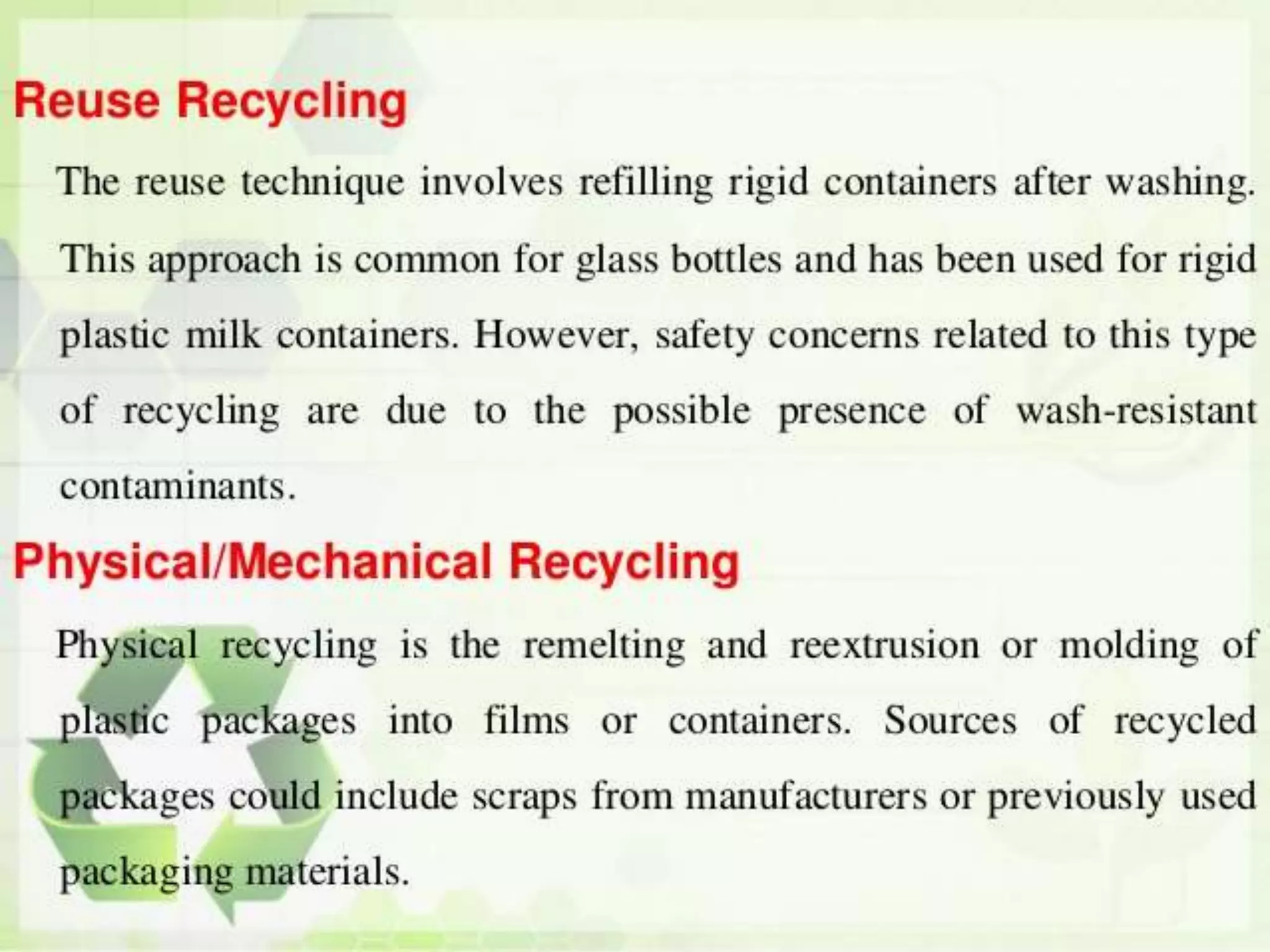 Reuse Recycling

The reuse technique involves refilling rigid containers after washing. This approach is common for glass bottles and has been used for rigid plastic milk containers. However, safety concerns related to this type of recycling are due to the possible presence of wash-resistant contaminants.

Physical/Mechanical Recycling

Physical recycling is the remelting and reextrusion or molding of plastic packages into films or containers. Sources of recycled packages could include scraps from manufacturers or previously used packaging materials.